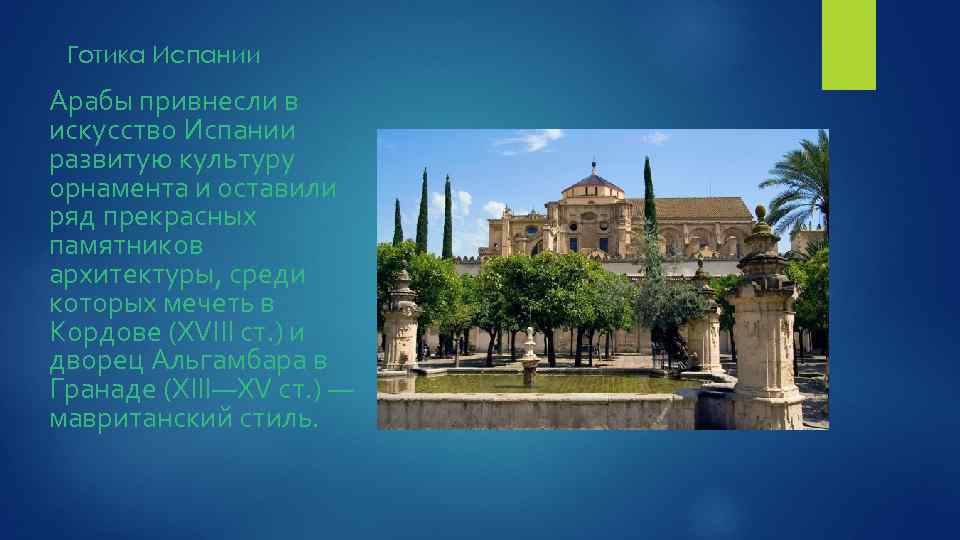 Готика Испании

Арабы привнесли в искусство Испании развитую культуру орнамента и оставили ряд прекрасных памятников архитектуры, среди которых мечеть в Кордове (XVIII ст.) и дворец Альгамбара в Гранаде (XIII—XV ст.) — мавританский стиль.